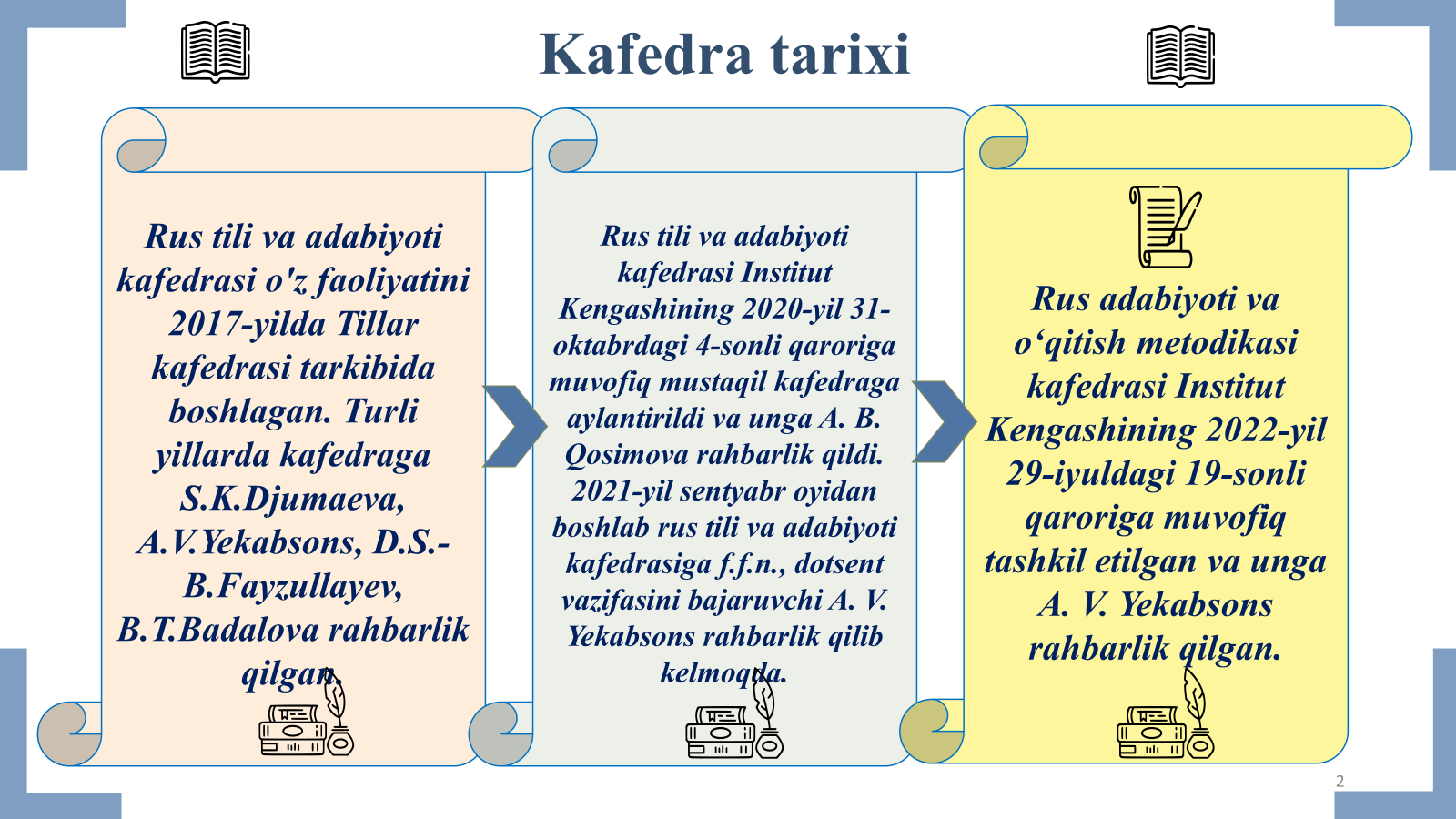 Kafedra tarixi

Rus tili va adabiyoti kafedrasi o'z faoliyatini 2017-yilda Tillar kafedrasi tarkibida boshlagan. Turli yillarda kafedraga S.K.Djumaeva, A.V.Yekabsons, D.S.-B.Fayzullayev, B.T.Badalova rahbarlik qilgan.

Rus tili va adabiyoti kafedrasi Institut Kengashining 2020-yil 31-oktabrdagi 4-sonli qaroriga muvofiq mustaqil kafedraga aylantirildi va unga A. B. Qosimova rahbarlik qildi. 2021-yil sentyabr oyidan boshlab rus tili va adabiyoti kafedrasiga f.f.n., dotsent vazifasini bajaruvchi A. V. Yekabsons rahbarlik qilib kelmoqda.

Rus adabiyoti va o‘qitish metodikasi kafedrasi Institut Kengashining 2022-yil 29-iyuldagi 19-sonli qaroriga muvofiq tashkil etilgan va unga A. V. Yekabsons rahbarlik qilgan.

2